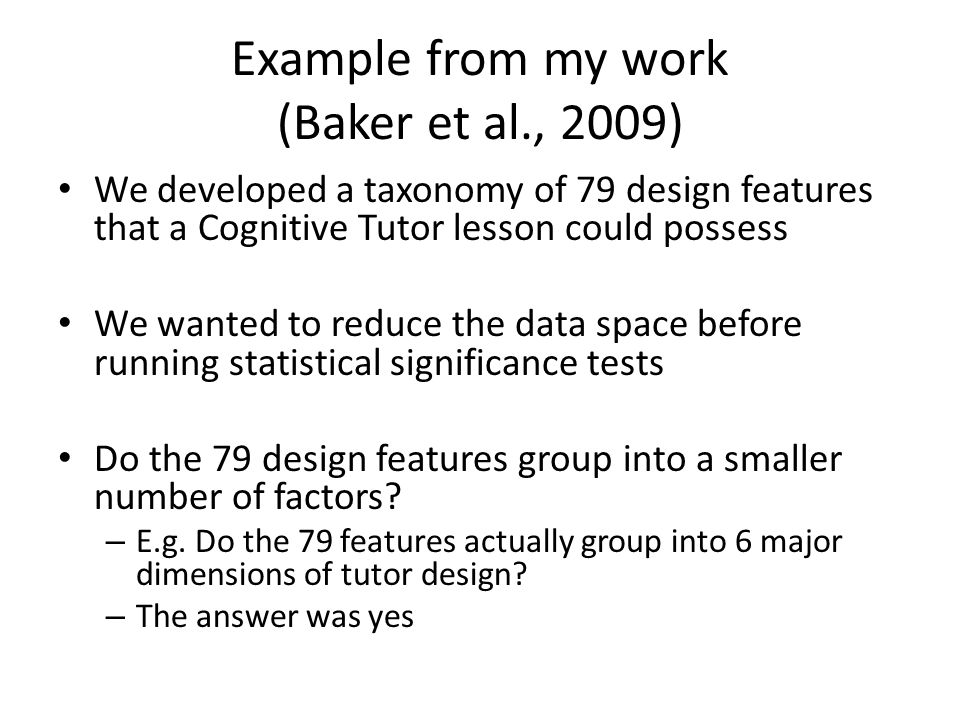 Example from my work
(Baker et al., 2009)

• We developed a taxonomy of 79 design features that a Cognitive Tutor lesson could possess

• We wanted to reduce the data space before running statistical significance tests

• Do the 79 design features group into a smaller number of factors?
  – E.g. Do the 79 features actually group into 6 major dimensions of tutor design?
  – The answer was yes